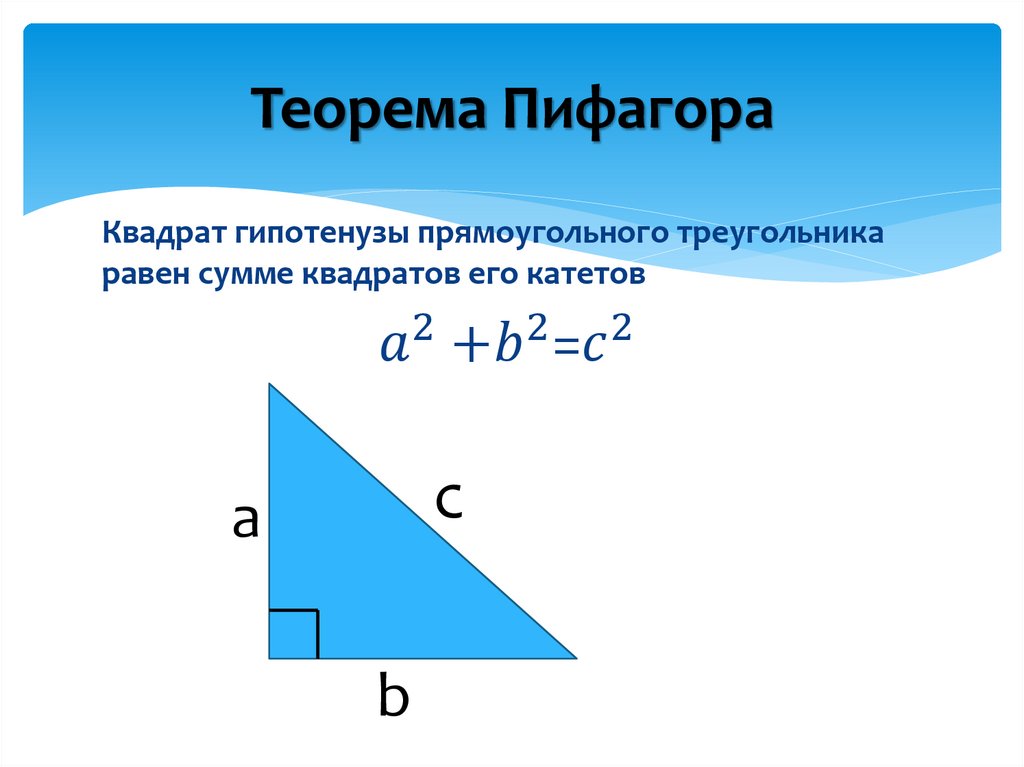 Теорема Пифагора

Квадрат гипотенузы прямоугольного треугольника равен сумме квадратов его катетов

$a^2 + b^2 = c^2$

a

c

b